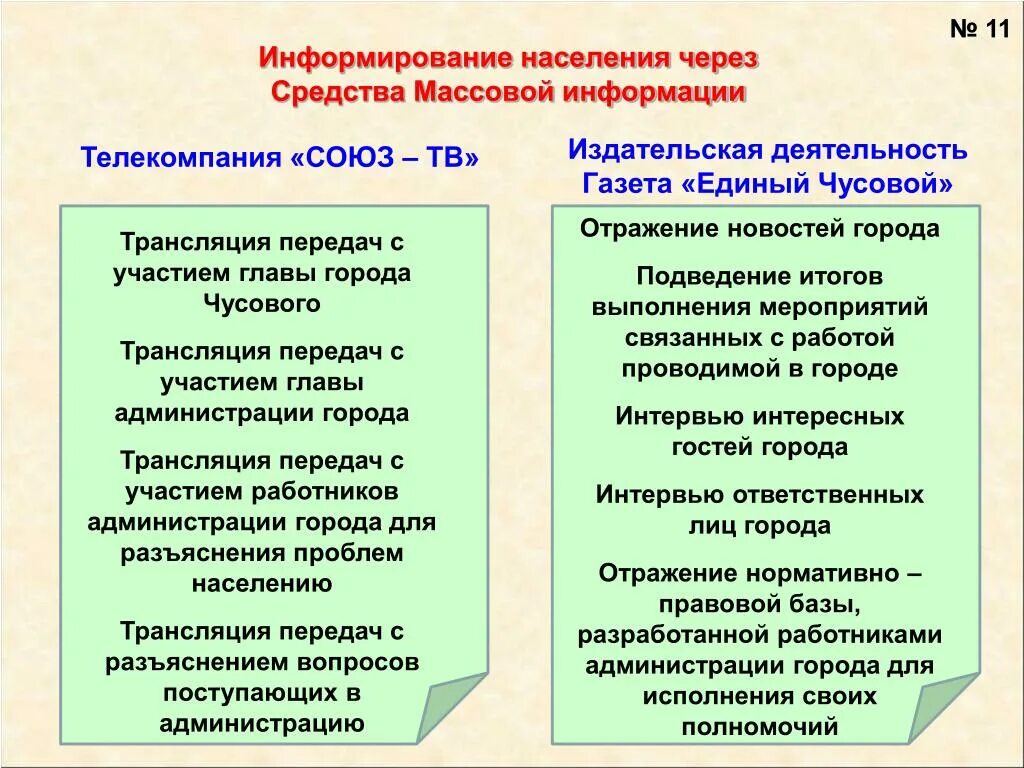 № 11

Информирование населения через Средства Массовой информации

Телекомпания «СОЮЗ – ТВ»

Трансляция передач с участием главы города Чусового

Трансляция передач с участием главы администрации города

Трансляция передач с участием работников администрации города для разъяснения проблем населению

Трансляция передач с разъяснением вопросов поступающих в администрацию

Издательская деятельность Газета «Единый Чусовой»

Отражение новостей города

Подведение итогов выполнения мероприятий связанных с работой проводимой в городе

Интервью интересных гостей города

Интервью ответственных лиц города

Отражение нормативно – правовой базы, разработанной работниками администрации города для исполнения своих полномочий